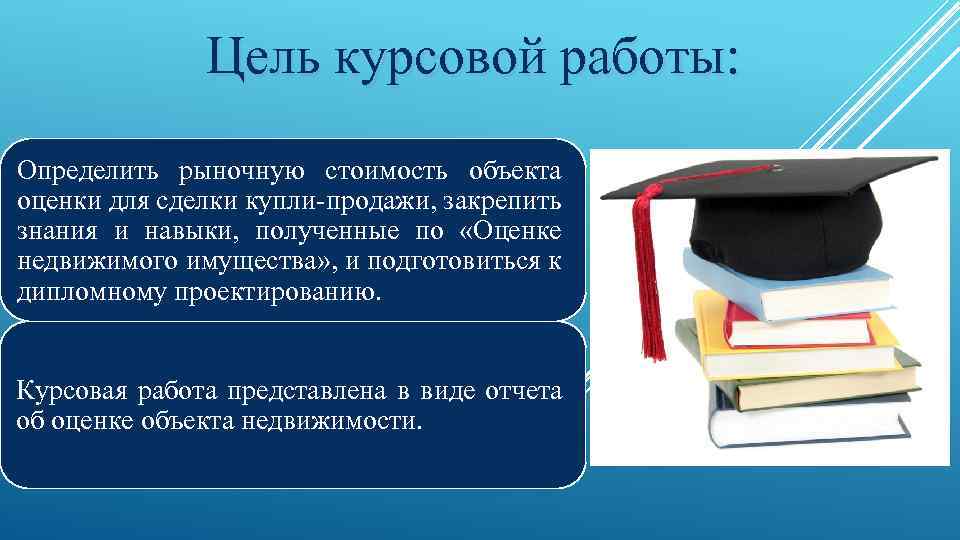 Цель курсовой работы:

Определить рыночную стоимость объекта оценки для сделки купли-продажи, закрепить знания и навыки, полученные по «Оценке недвижимого имущества», и подготовиться к дипломному проектированию.

Курсовая работа представлена в виде отчета об оценке объекта недвижимости.